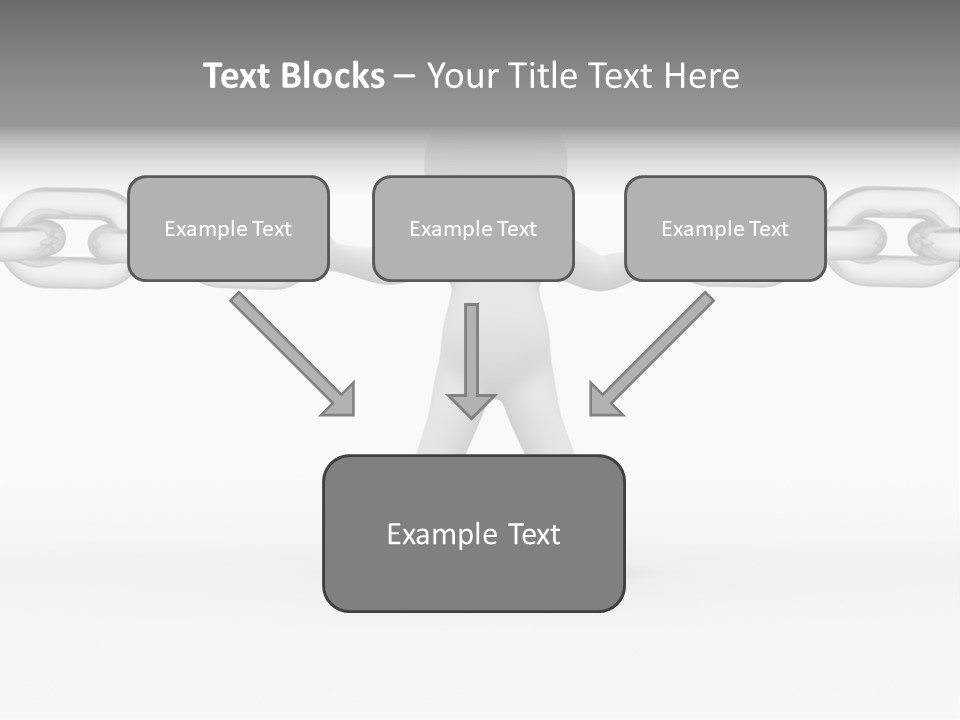 Text Blocks – Your Title Text Here

Example Text

Example Text

Example Text

Example Text